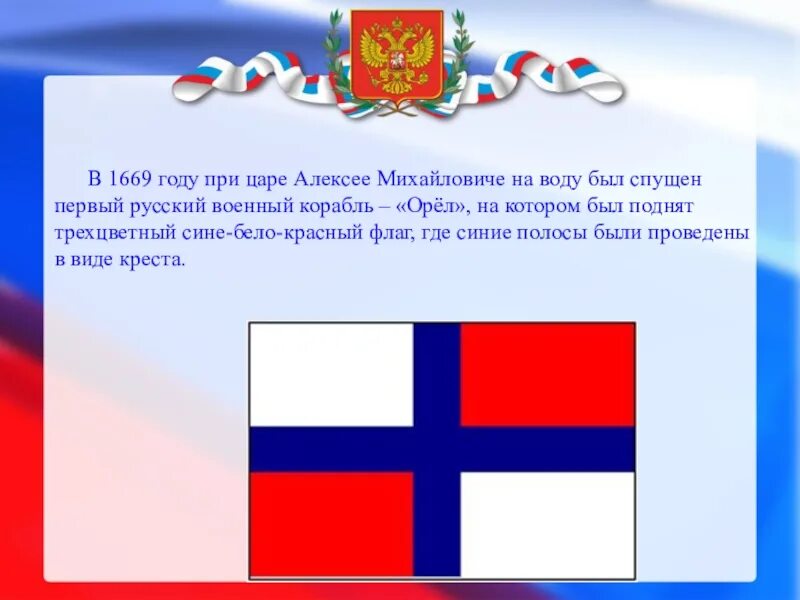 В 1669 году при царе Алексее Михайловиче на воду был спущен первый русский военный корабль – «Орёл», на котором был поднят трехцветный сине-бело-красный флаг, где синие полосы были проведены в виде креста.